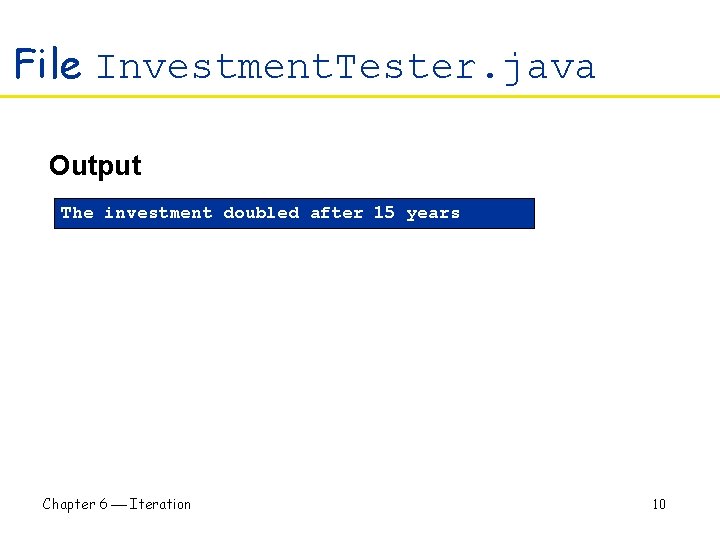 File InvestmentTester.java

Output

The investment doubled after 15 years

Chapter 6 — Iteration

10